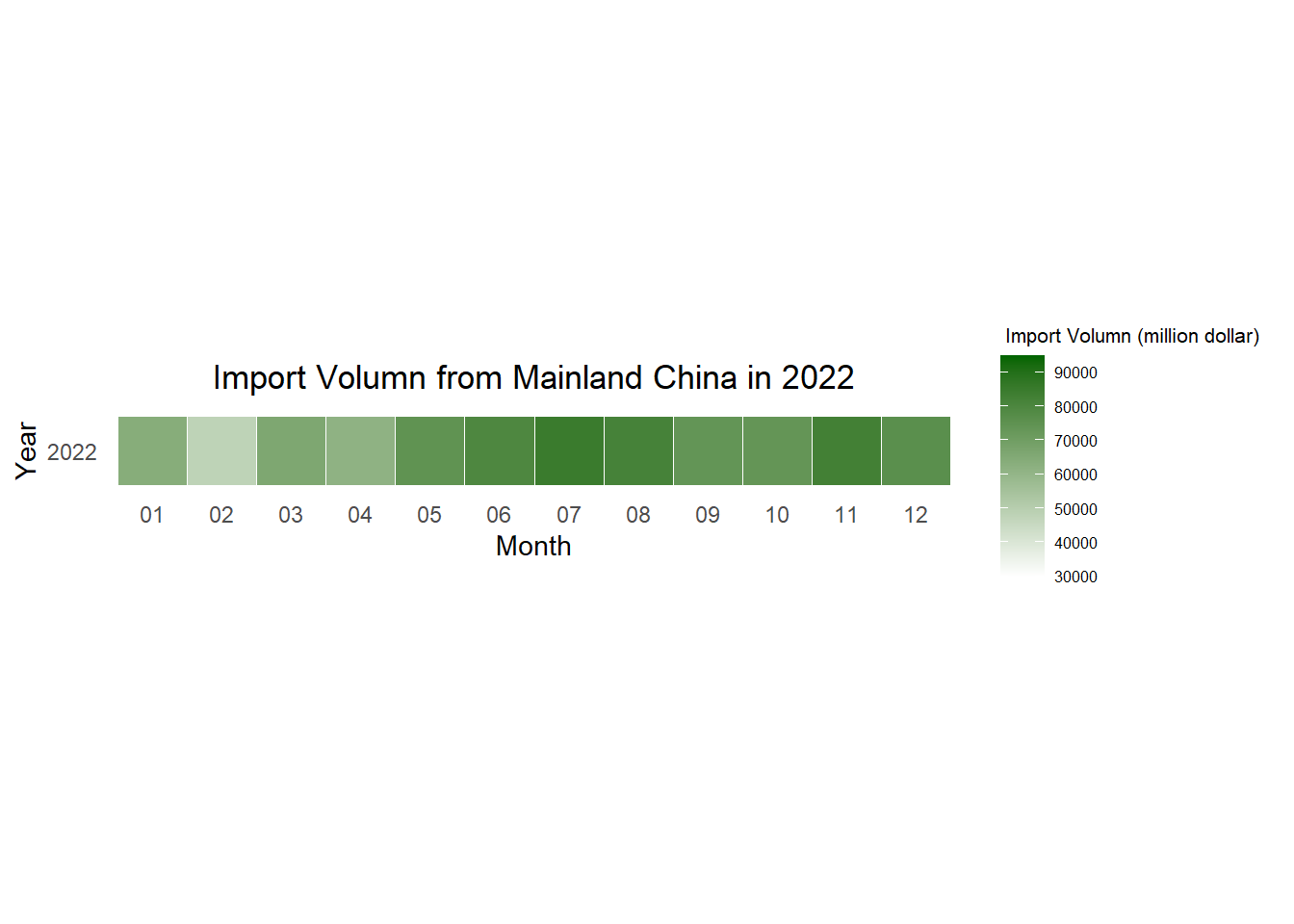 Import Volumn from Mainland China in 2022

Year

2022

01 02 03 04 05 06 07 08 09 10 11 12

Month

Import Volumn (million dollar)

90000
80000
70000
60000
50000
40000
30000